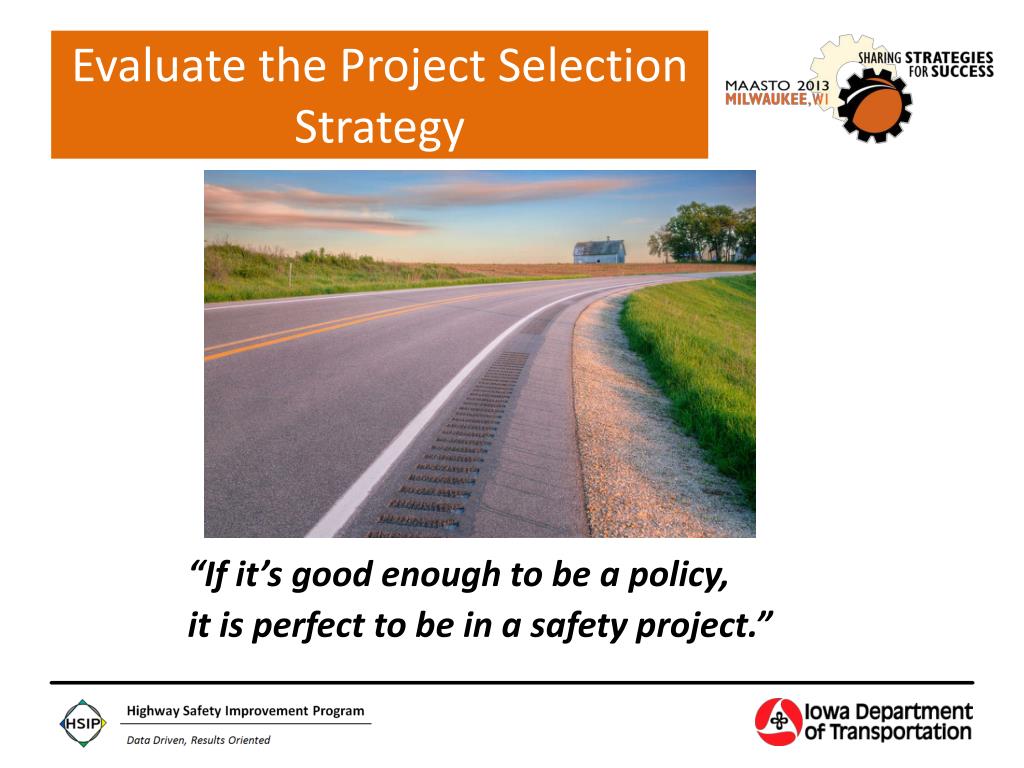 Evaluate the Project Selection Strategy

SHARING STRATEGIES FOR SUCCESS
MAASTO 2013
MILWAUKEE, WI

"If it's good enough to be a policy, it is perfect to be in a safety project."

HSIP
Highway Safety Improvement Program
Data Driven, Results Oriented

Iowa Department of Transportation